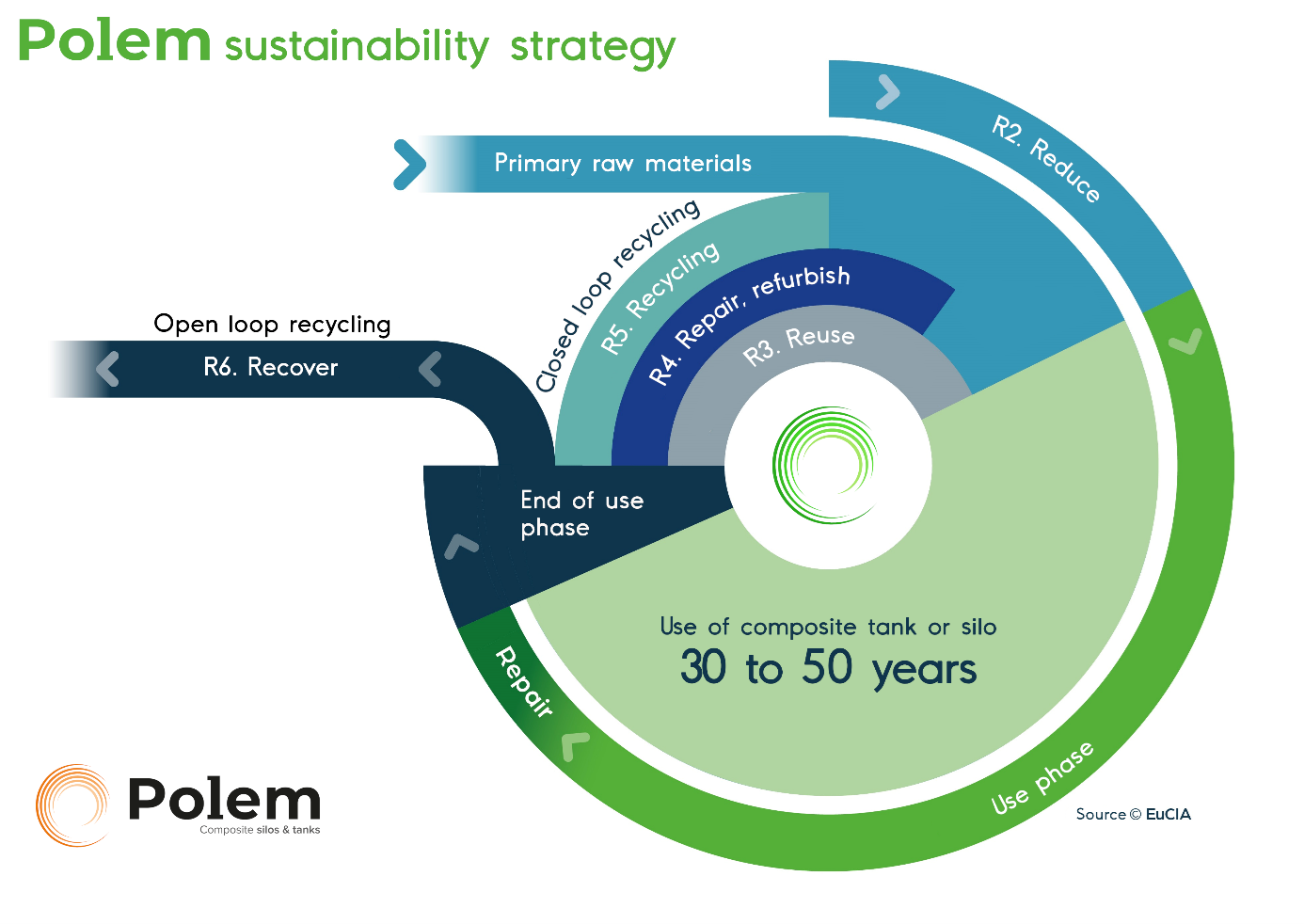 Polem sustainability strategy

Primary raw materials

R2. Reduce

Closed loop recycling

R5. Recycling

R4. Repair, refurbish

R3. Reuse

Open loop recycling

R6. Recover

End of use phase

Use of composite tank or silo
30 to 50 years

Repair

Use phase

Source © EuCIA

Polem
Composite silos & tanks